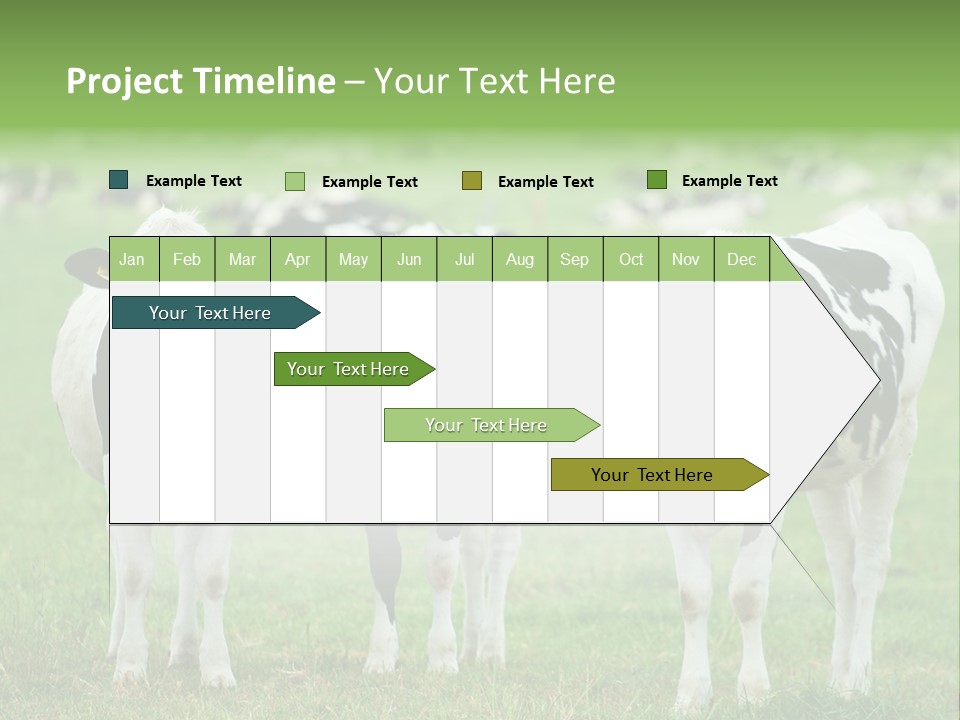 Project Timeline – Your Text Here

Example Text Example Text Example Text Example Text

| Jan | Feb | Mar | Apr | May | Jun | Jul | Aug | Sep | Oct | Nov | Dec |
|---|---|---|---|---|---|---|---|---|---|---|---|

Your Text Here

Your Text Here

Your Text Here

Your Text Here